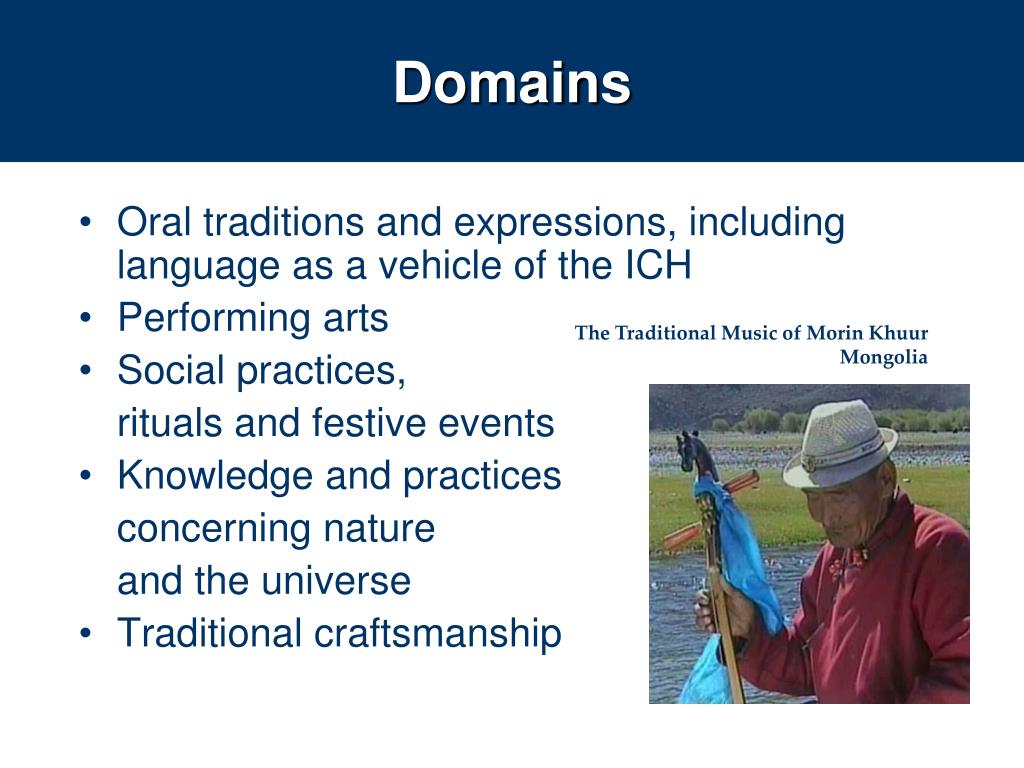 Domains

• Oral traditions and expressions, including language as a vehicle of the ICH
• Performing arts
• Social practices,
rituals and festive events
• Knowledge and practices
concerning nature
and the universe
• Traditional craftsmanship

The Traditional Music of Morin Khuur
Mongolia